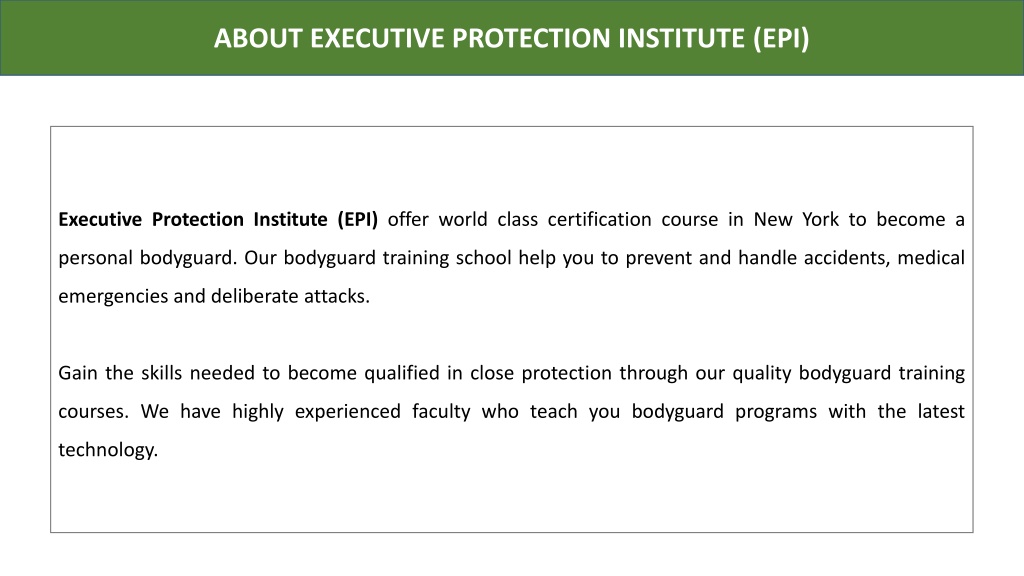 ABOUT EXECUTIVE PROTECTION INSTITUTE (EPI)

Executive Protection Institute (EPI) offer world class certification course in New York to become a personal bodyguard. Our bodyguard training school help you to prevent and handle accidents, medical emergencies and deliberate attacks.

Gain the skills needed to become qualified in close protection through our quality bodyguard training courses. We have highly experienced faculty who teach you bodyguard programs with the latest technology.